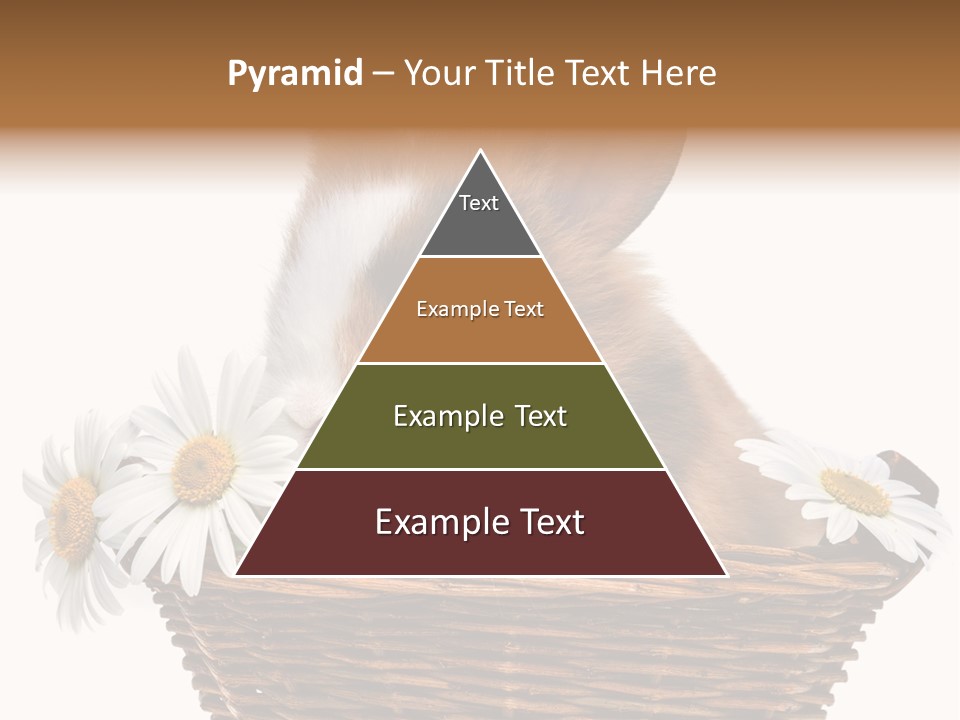 Pyramid – Your Title Text Here

Text

Example Text

Example Text

Example Text